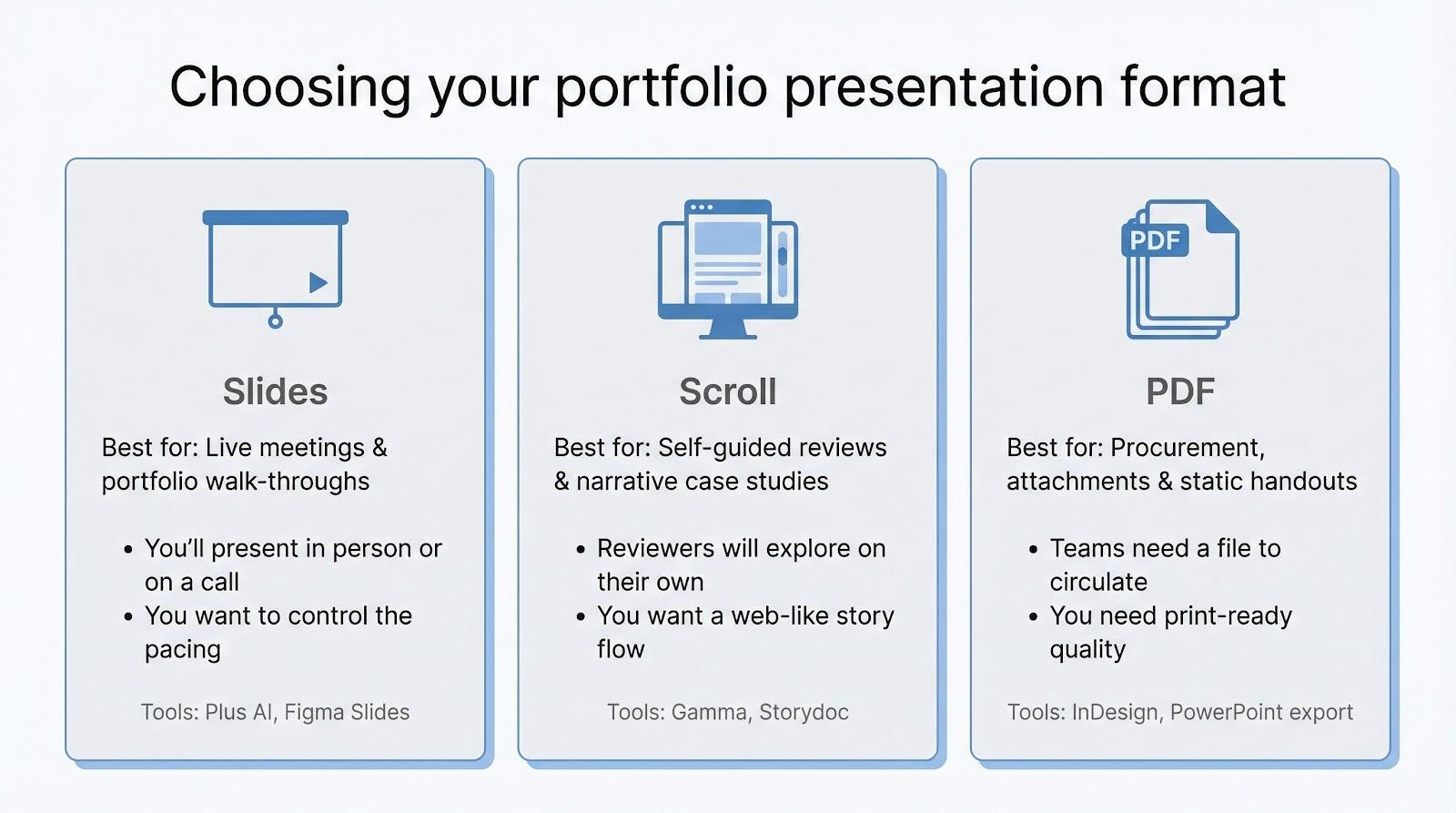 Choosing your portfolio presentation format

Slides

Best for: Live meetings & portfolio walk-throughs

• You'll present in person or on a call
• You want to control the pacing

Tools: Plus AI, Figma Slides

Scroll

Best for: Self-guided reviews & narrative case studies

• Reviewers will explore on their own
• You want a web-like story flow

Tools: Gamma, Storydoc

PDF

PDF

Best for: Procurement, attachments & static handouts

• Teams need a file to circulate
• You need print-ready quality

Tools: InDesign, PowerPoint export